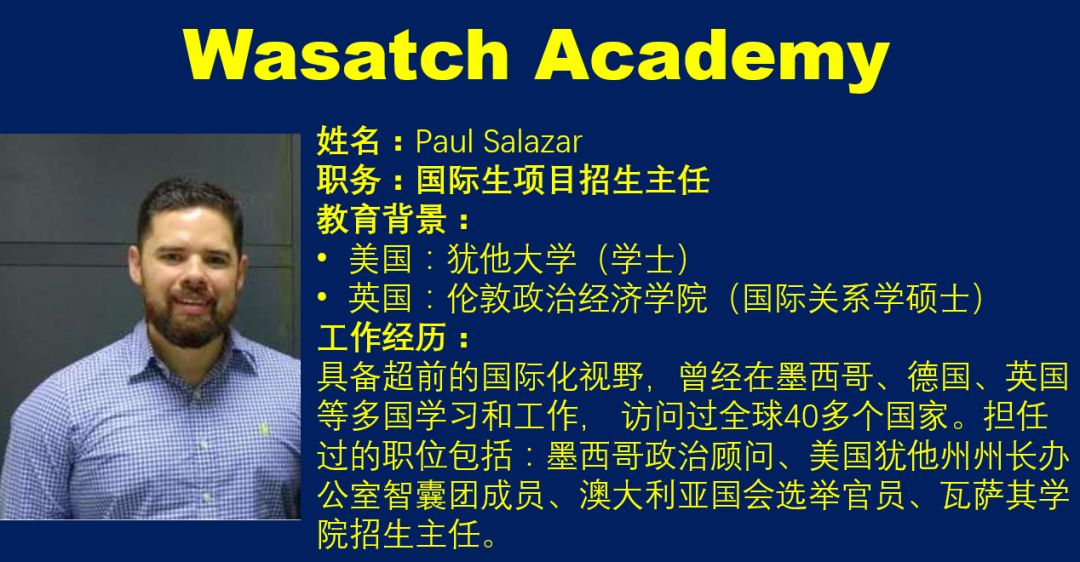 Wasatch Academy

姓名：Paul Salazar
职务：国际生项目招生主任
教育背景：
• 美国：犹他大学（学士）
• 英国：伦敦政治经济学院（国际关系学硕士）
工作经历：
具备超前的国际化视野，曾经在墨西哥、德国、英国等多国学习和工作，访问过全球40多个国家。担任过的职位包括：墨西哥政治顾问、美国犹他州州长办公室智囊团成员、澳大利亚国会选举官员、瓦萨其学院招生主任。